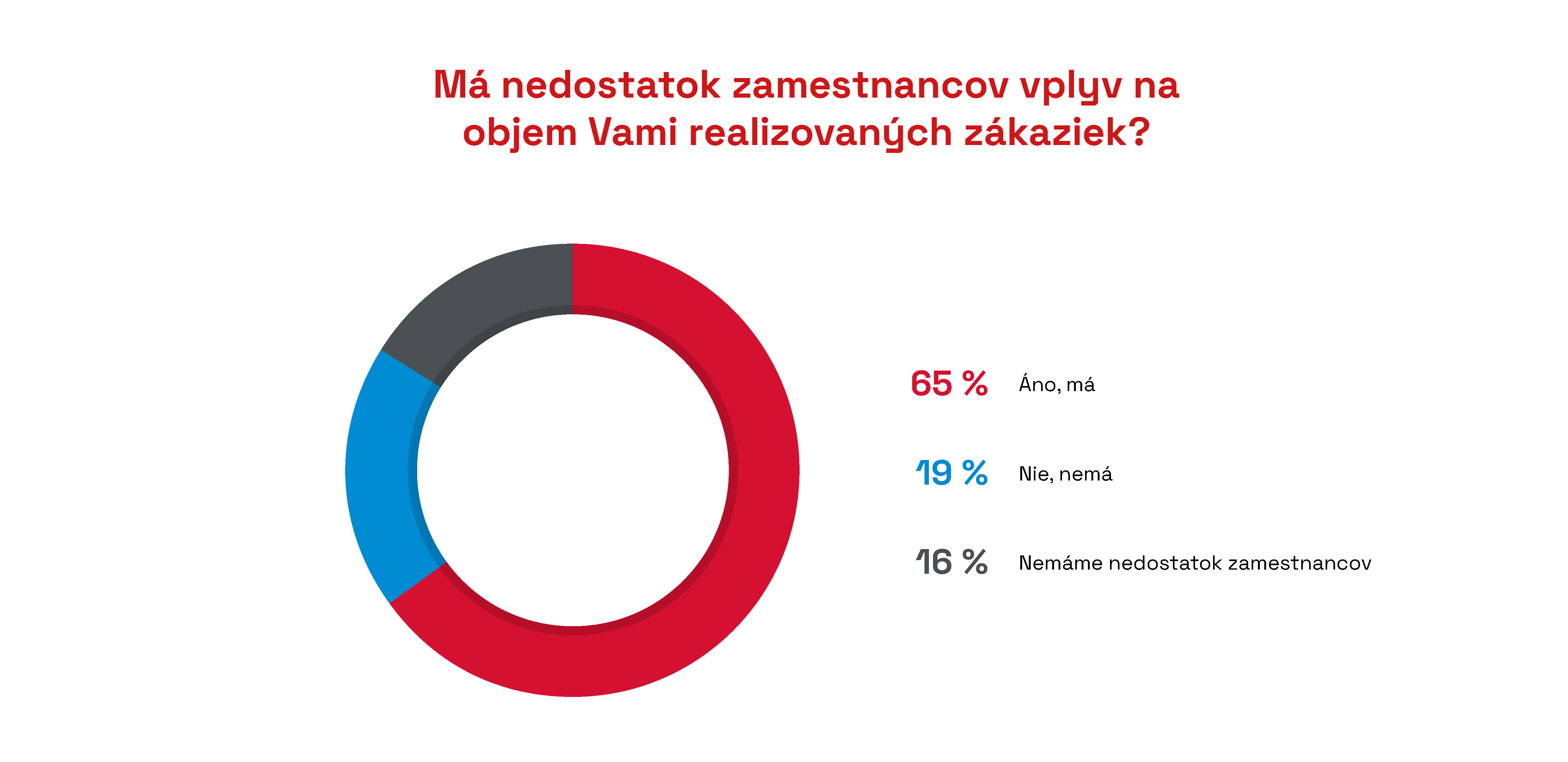 Má nedostatok zamestnancov vplyv na objem Vami realizovaných zákaziek?

65 % Áno, má

19 % Nie, nemá

16 % Nemáme nedostatok zamestnancov